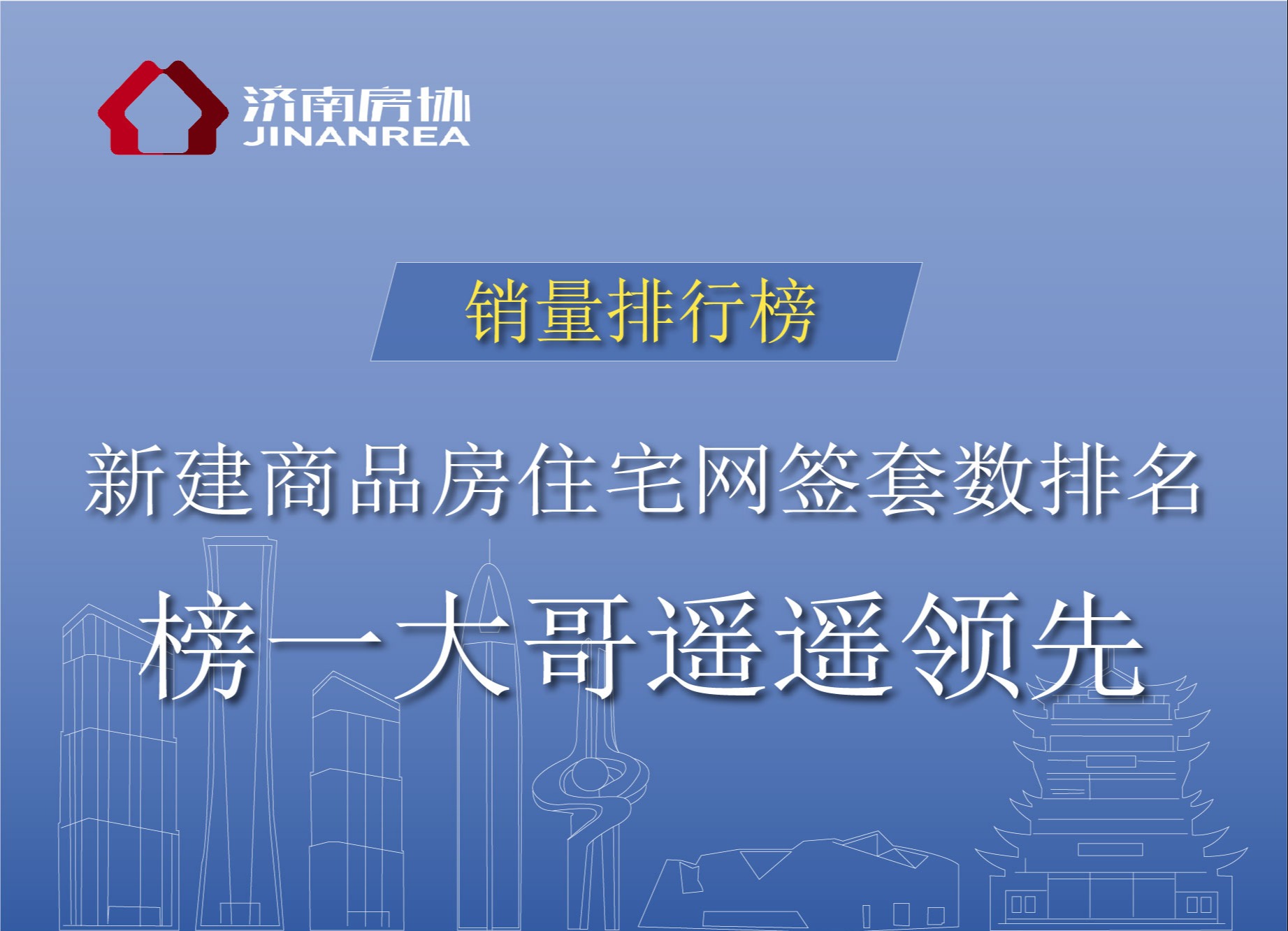 济南房协
JINANREA

销量排行榜

新建商品房住宅网签套数排名

榜一大哥遥遥领先